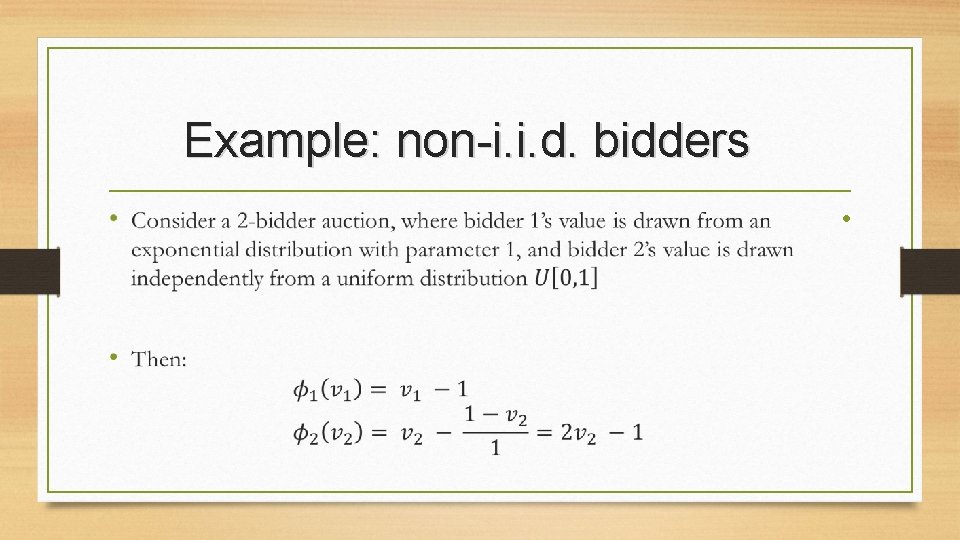 Example: non-i.i.d. bidders

• Consider a 2-bidder auction, where bidder 1's value is drawn from an exponential distribution with parameter 1, and bidder 2's value is drawn independently from a uniform distribution $U[0,1]$

•

• Then:

$\phi_1(v_1) = v_1 - 1$
$\phi_2(v_2) = v_2 - \frac{1 - v_2}{1} = 2v_2 - 1$